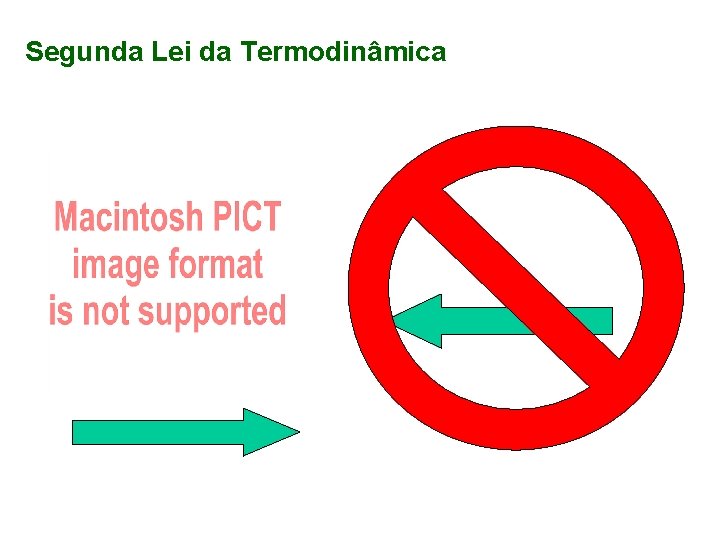 Segunda Lei da Termodinâmica

Macintosh PICT image format is not supported